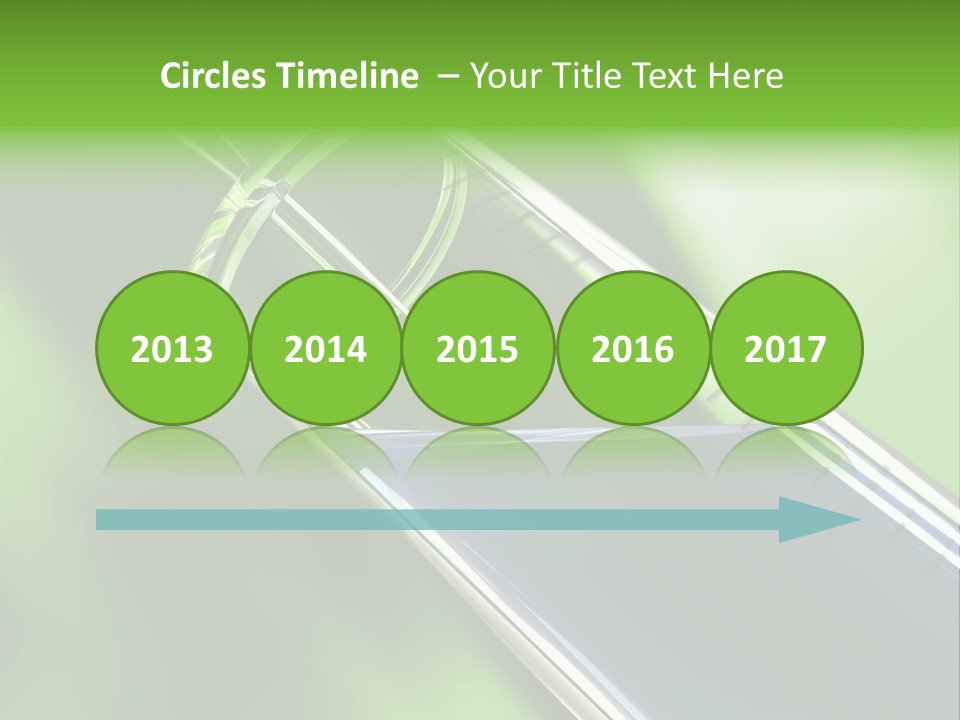 Circles Timeline – Your Title Text Here

2013
2014
2015
2016
2017